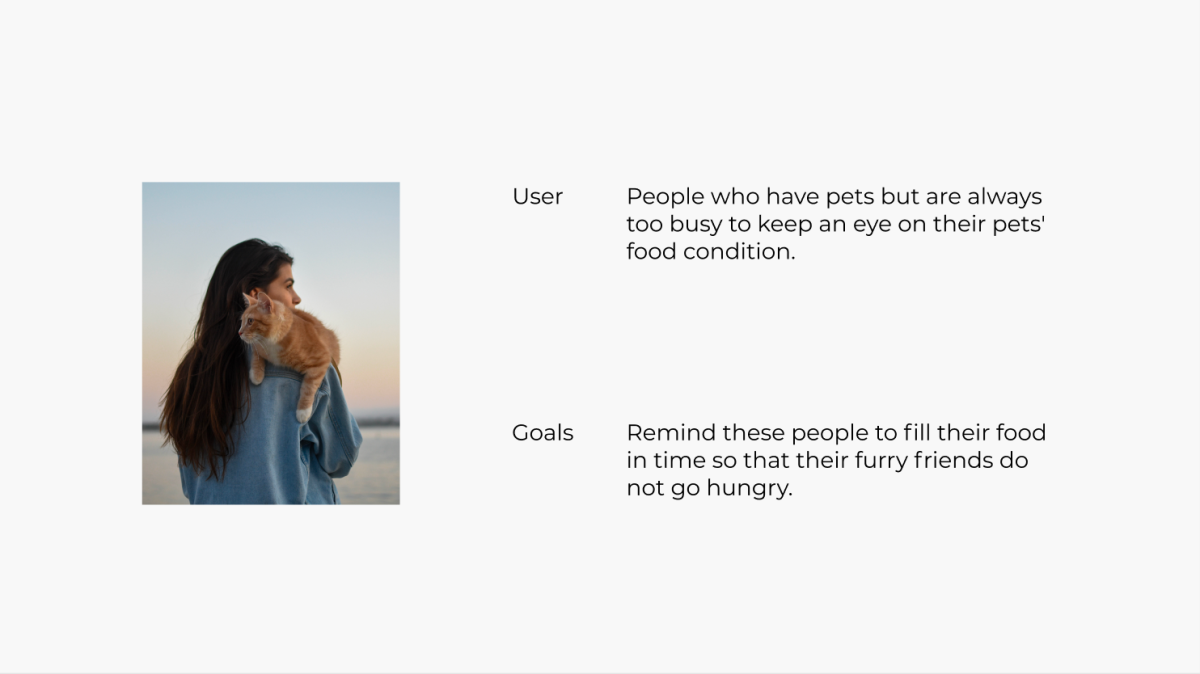 User

People who have pets but are always too busy to keep an eye on their pets' food condition.

Goals

Remind these people to fill their food in time so that their furry friends do not go hungry.